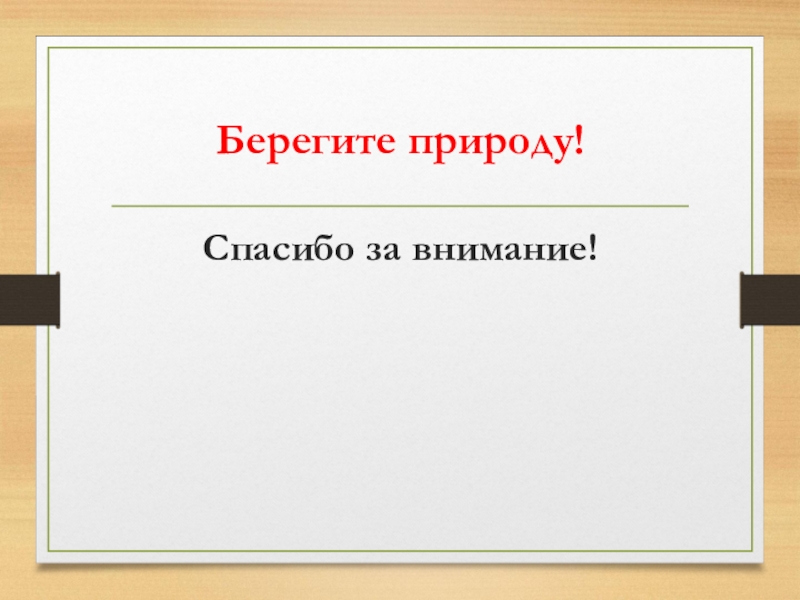 Берегите природу!

Спасибо за внимание!